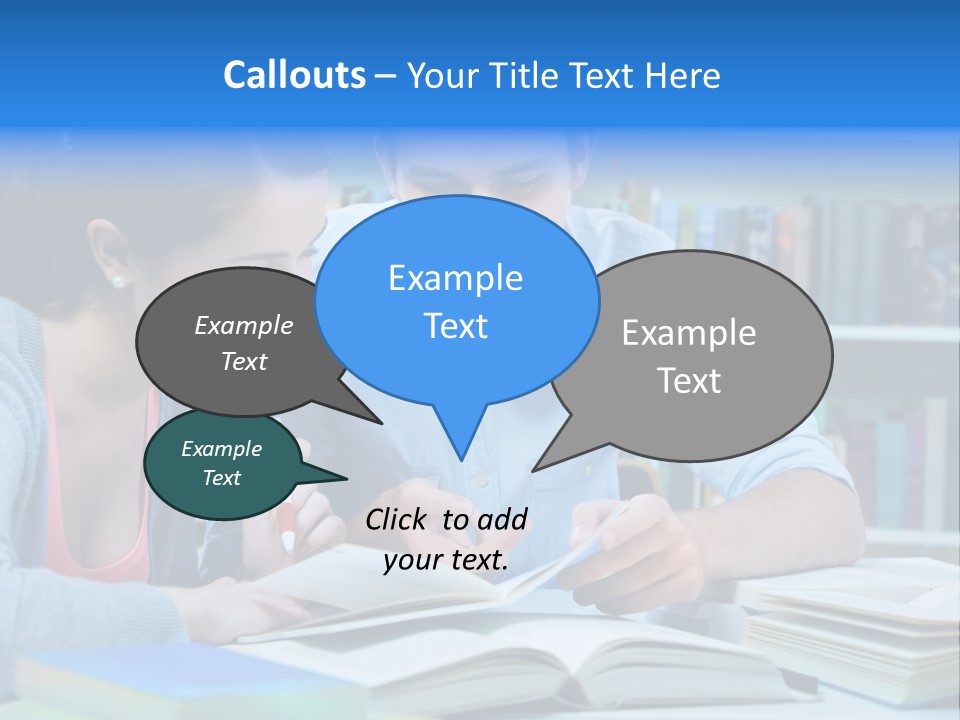 Callouts – Your Title Text Here

Example Text

Example Text

Example Text

Example Text

Click to add your text.